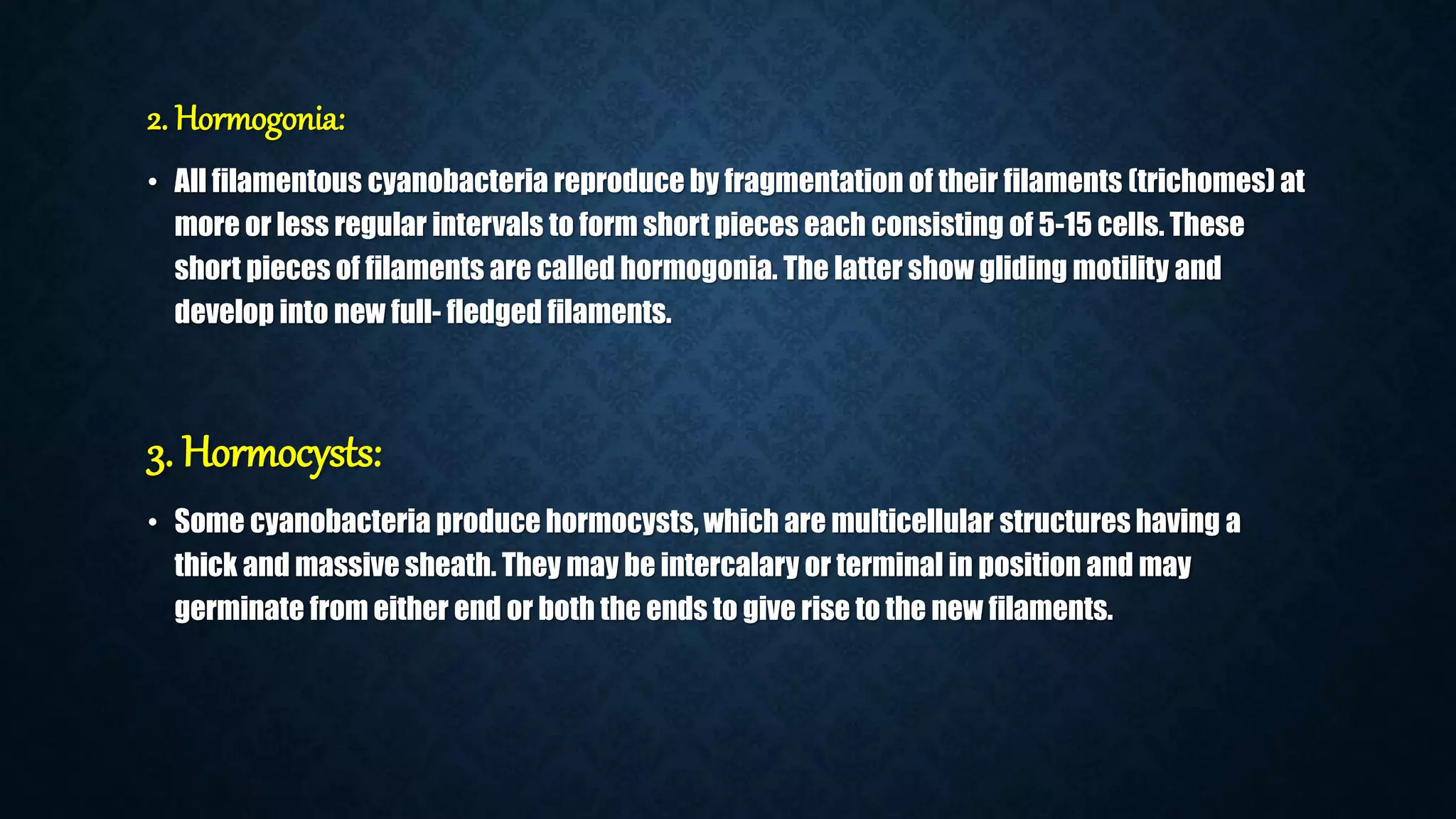 2. Hormogonia:

• All filamentous cyanobacteria reproduce by fragmentation of their filaments (trichomes) at more or less regular intervals to form short pieces each consisting of 5-15 cells. These short pieces of filaments are called hormogonia. The latter show gliding motility and develop into new full- fledged filaments.

3. Hormocysts:

• Some cyanobacteria produce hormocysts, which are multicellular structures having a thick and massive sheath. They may be intercalary or terminal in position and may germinate from either end or both the ends to give rise to the new filaments.